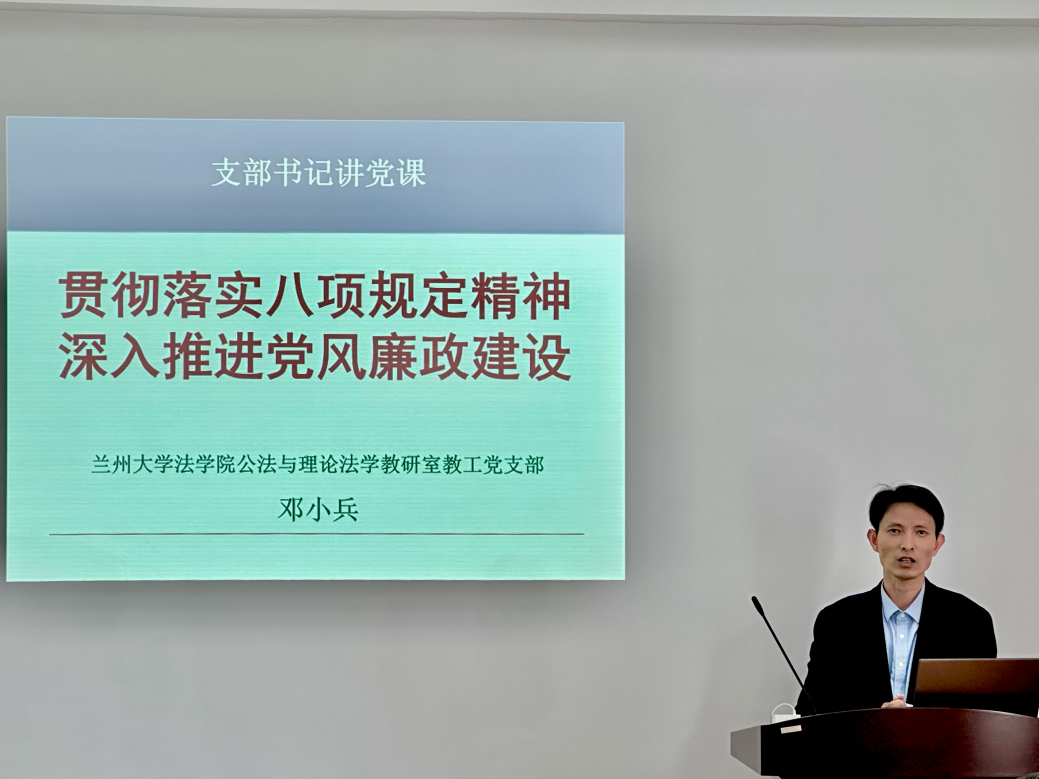 支部书记讲党课

贯彻落实八项规定精神
深入推进党风廉政建设

兰州大学法学院公法与理论法学教研室教工党支部
邓小兵